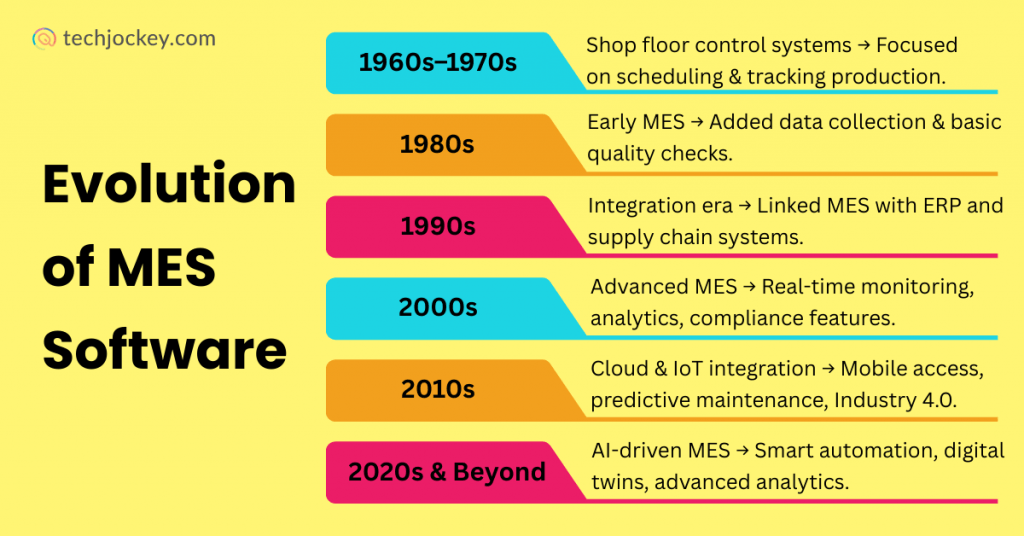 techjockey.com

Evolution of MES Software

1960s–1970s
Shop floor control systems → Focused on scheduling & tracking production.

1980s
Early MES → Added data collection & basic quality checks.

1990s
Integration era → Linked MES with ERP and supply chain systems.

2000s
Advanced MES → Real-time monitoring, analytics, compliance features.

2010s
Cloud & IoT integration → Mobile access, predictive maintenance, Industry 4.0.

2020s & Beyond
AI-driven MES → Smart automation, digital twins, advanced analytics.